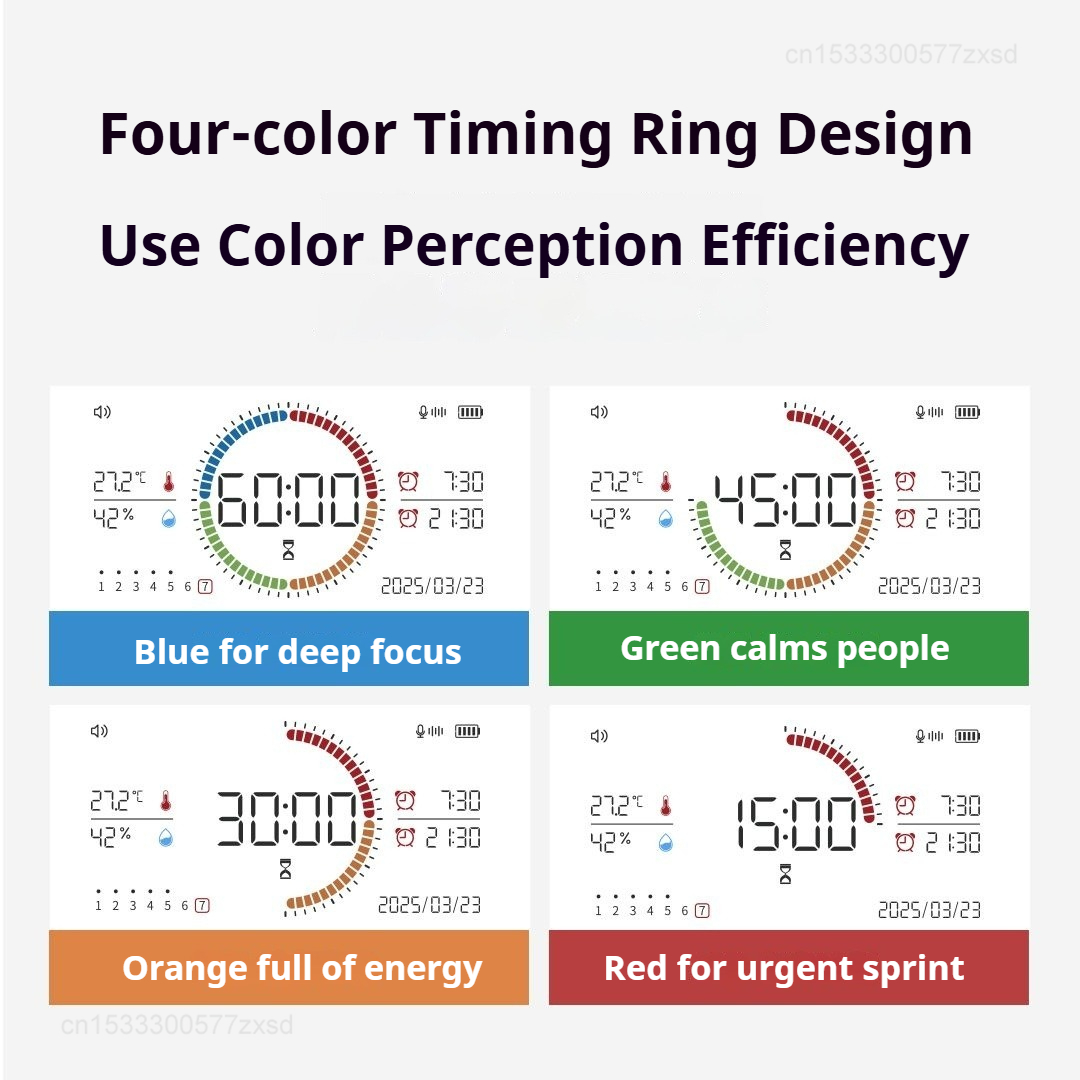 cn1533300577zxsd

Four-color Timing Ring Design

Use Color Perception Efficiency

27.2℃
42%
60:00
7:30
21:30
1 2 3 4 5 6 7
2025/03/23

Blue for deep focus

27.2℃
42%
45:00
7:30
21:30
1 2 3 4 5 6 7
2025/03/23

Green calms people

27.2℃
42%
30:00
7:30
21:30
1 2 3 4 5 6 7
2025/03/23

Orange full of energy

27.2℃
42%
15:00
7:30
21:30
1 2 3 4 5 6 7
2025/03/23

Red for urgent sprint

cn1533300577zxsd